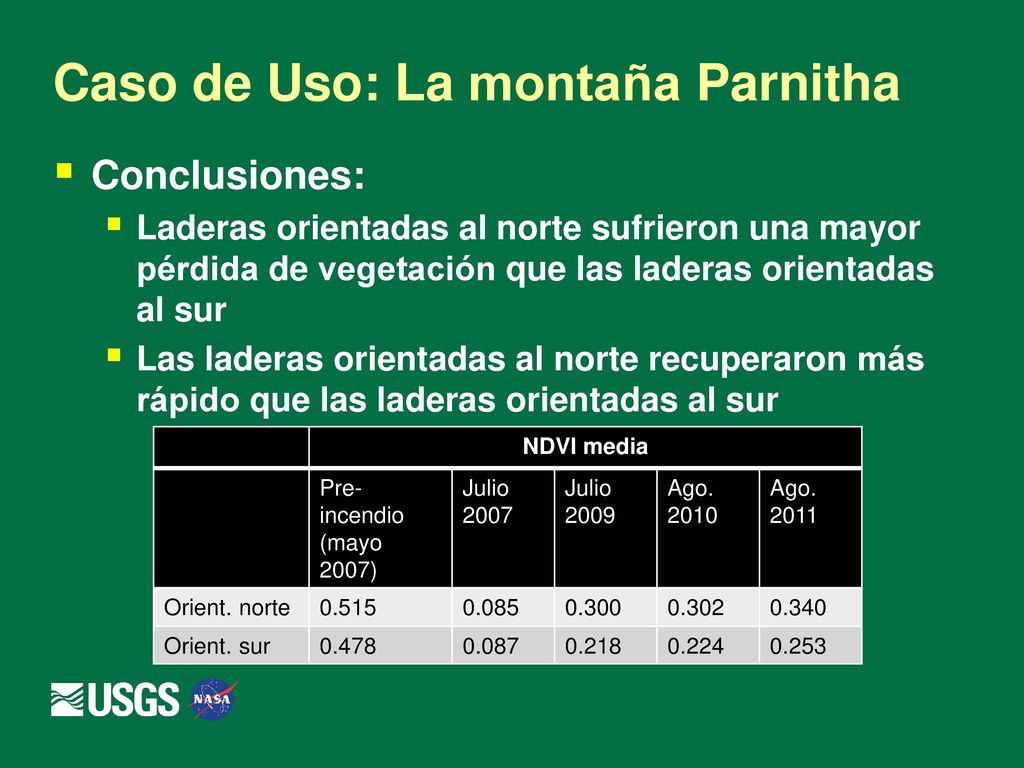 Caso de Uso: La montaña Parnitha

Conclusiones:

Laderas orientadas al norte sufrieron una mayor pérdida de vegetación que las laderas orientadas al sur

Las laderas orientadas al norte recuperaron más rápido que las laderas orientadas al sur

| | NDVI media | | | | |
|---|---|---|---|---|---|
| | Pre-incendio (mayo 2007) | Julio 2007 | Julio 2009 | Ago. 2010 | Ago. 2011 |
| Orient. norte | 0.515 | 0.085 | 0.300 | 0.302 | 0.340 |
| Orient. sur | 0.478 | 0.087 | 0.218 | 0.224 | 0.253 |

USGS NASA